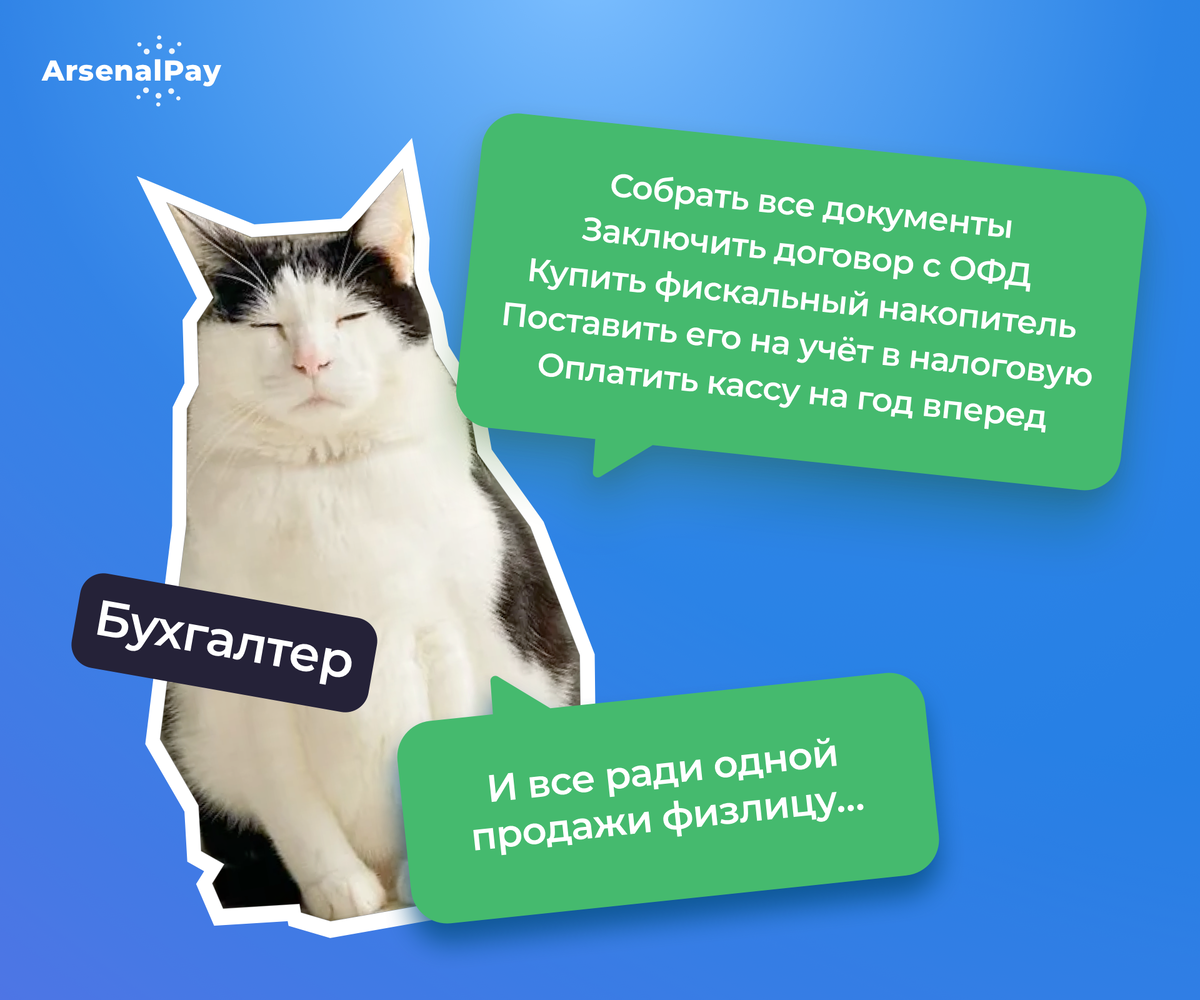 ArsenalPay

Собрать все документы
Заключить договор с ОФД
Купить фискальный накопитель
Поставить его на учёт в налоговую
Оплатить кассу на год вперед

Бухгалтер

И все ради одной продажи физлицу...